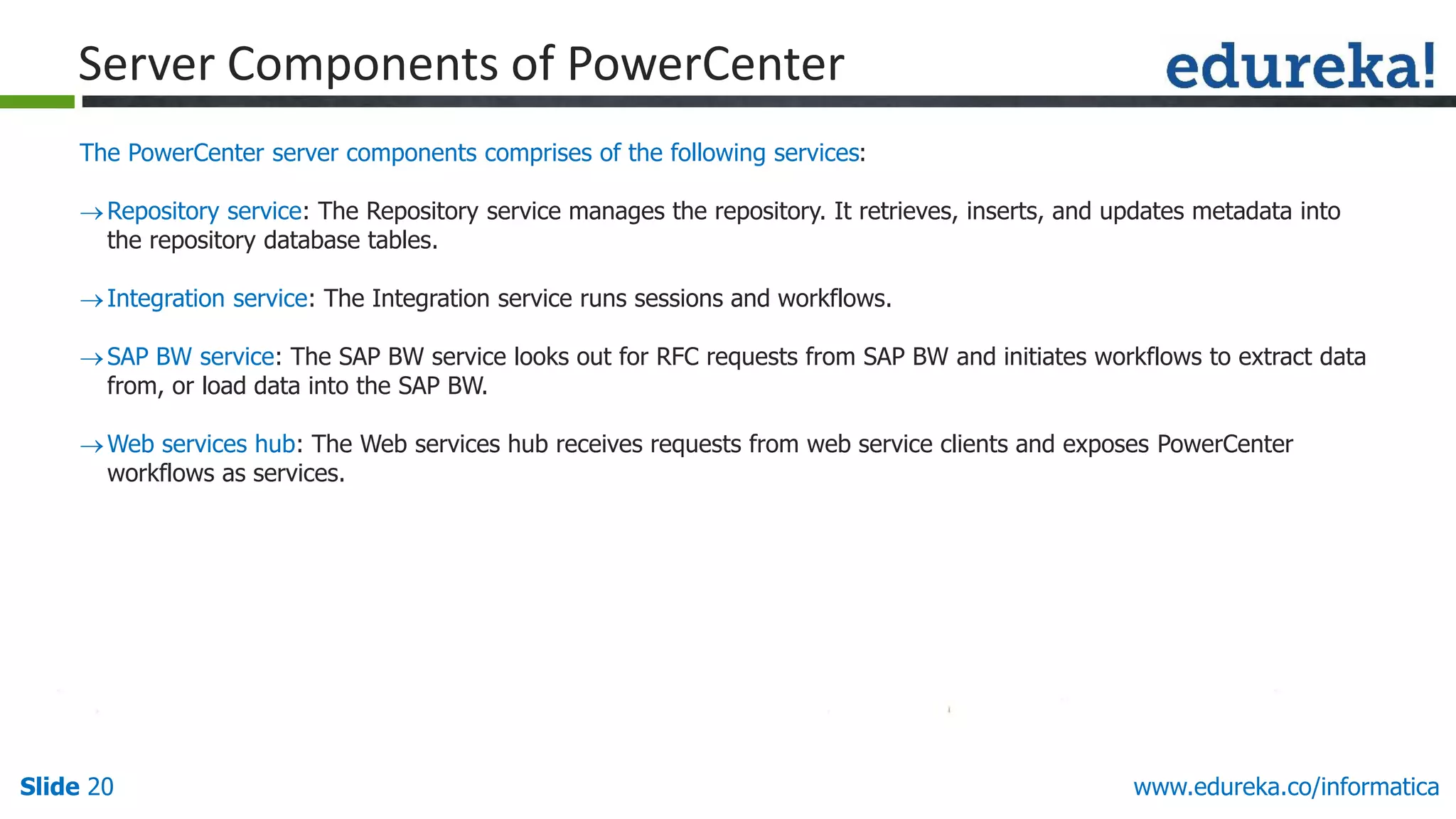 Server Components of PowerCenter

edureka!

The PowerCenter server components comprises of the following services:

→ Repository service: The Repository service manages the repository. It retrieves, inserts, and updates metadata into the repository database tables.

→ Integration service: The Integration service runs sessions and workflows.

→ SAP BW service: The SAP BW service looks out for RFC requests from SAP BW and initiates workflows to extract data from, or load data into the SAP BW.

→ Web services hub: The Web services hub receives requests from web service clients and exposes PowerCenter workflows as services.

Slide 20

www.edureka.co/informatica